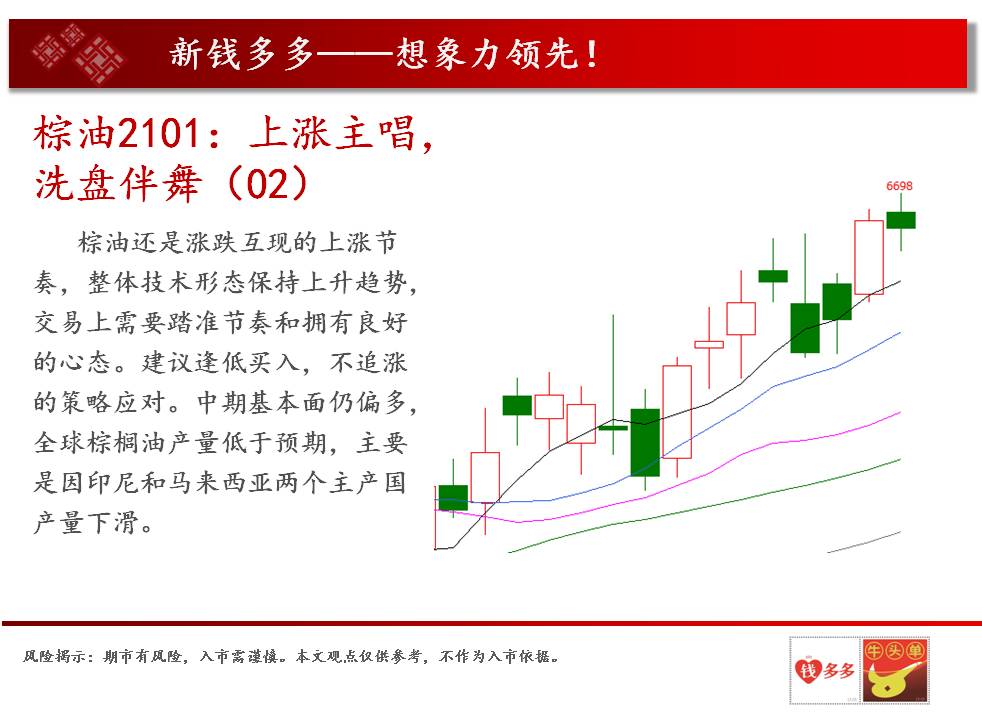 新钱多多——想象力领先!

棕油2101：上涨主唱，洗盘伴舞（02）

棕油还是涨跌互现的上涨节奏，整体技术形态保持上升趋势，交易上需要踏准节奏和拥有良好的心态。建议逢低买入，不追涨的策略应对。中期基本面仍偏多，全球棕榈油产量低于预期，主要是因印尼和马来西亚两个主产国产量下滑。

6698

风险揭示：期市有风险，入市需谨慎。本文观点仅供参考，不作为入市依据。

钱多多

牛头单